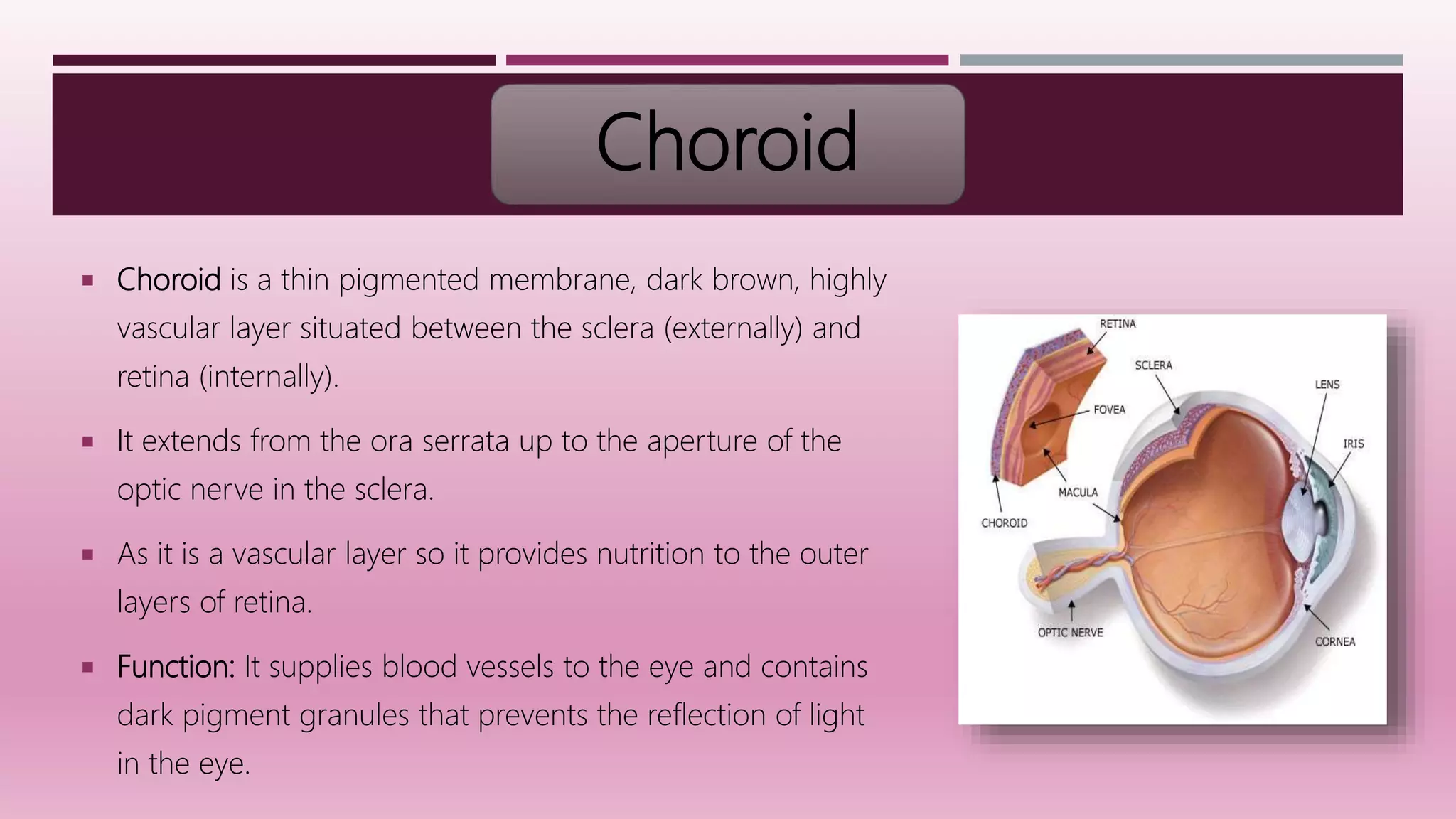 Choroid

▪ Choroid is a thin pigmented membrane, dark brown, highly vascular layer situated between the sclera (externally) and retina (internally).

▪ It extends from the ora serrata up to the aperture of the optic nerve in the sclera.

▪ As it is a vascular layer so it provides nutrition to the outer layers of retina.

▪ Function: It supplies blood vessels to the eye and contains dark pigment granules that prevents the reflection of light in the eye.

RETINA
SCLERA
LENS
FOVEA
IRIS
MACULA
CHOROID
OPTIC NERVE
CORNEA